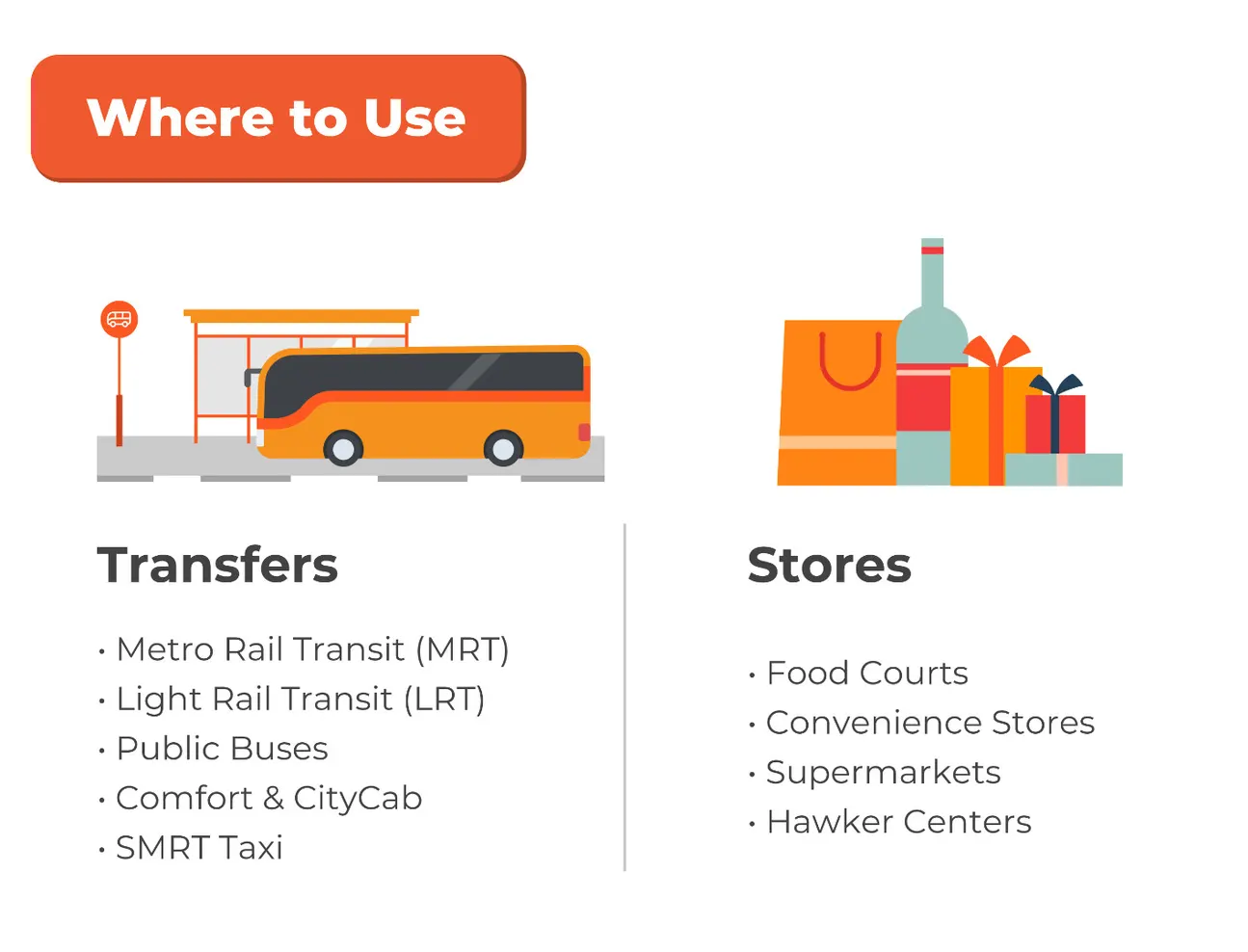 Where to Use

Transfers

• Metro Rail Transit (MRT)
• Light Rail Transit (LRT)
• Public Buses
• Comfort & CityCab
• SMRT Taxi

Stores

• Food Courts
• Convenience Stores
• Supermarkets
• Hawker Centers